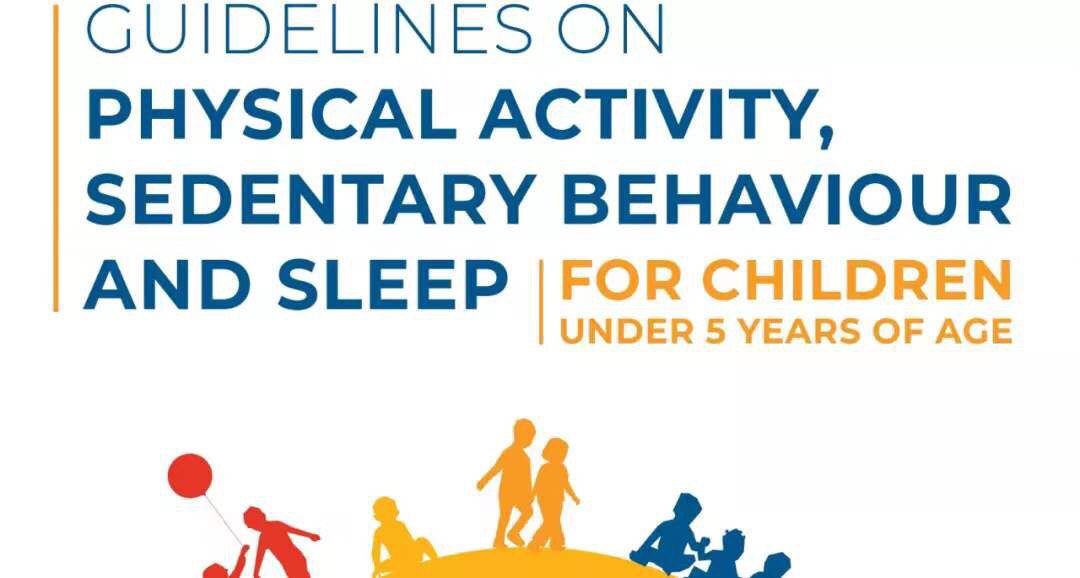 GUIDELINES ON
PHYSICAL ACTIVITY, SEDENTARY BEHAVIOUR AND SLEEP

FOR CHILDREN
UNDER 5 YEARS OF AGE